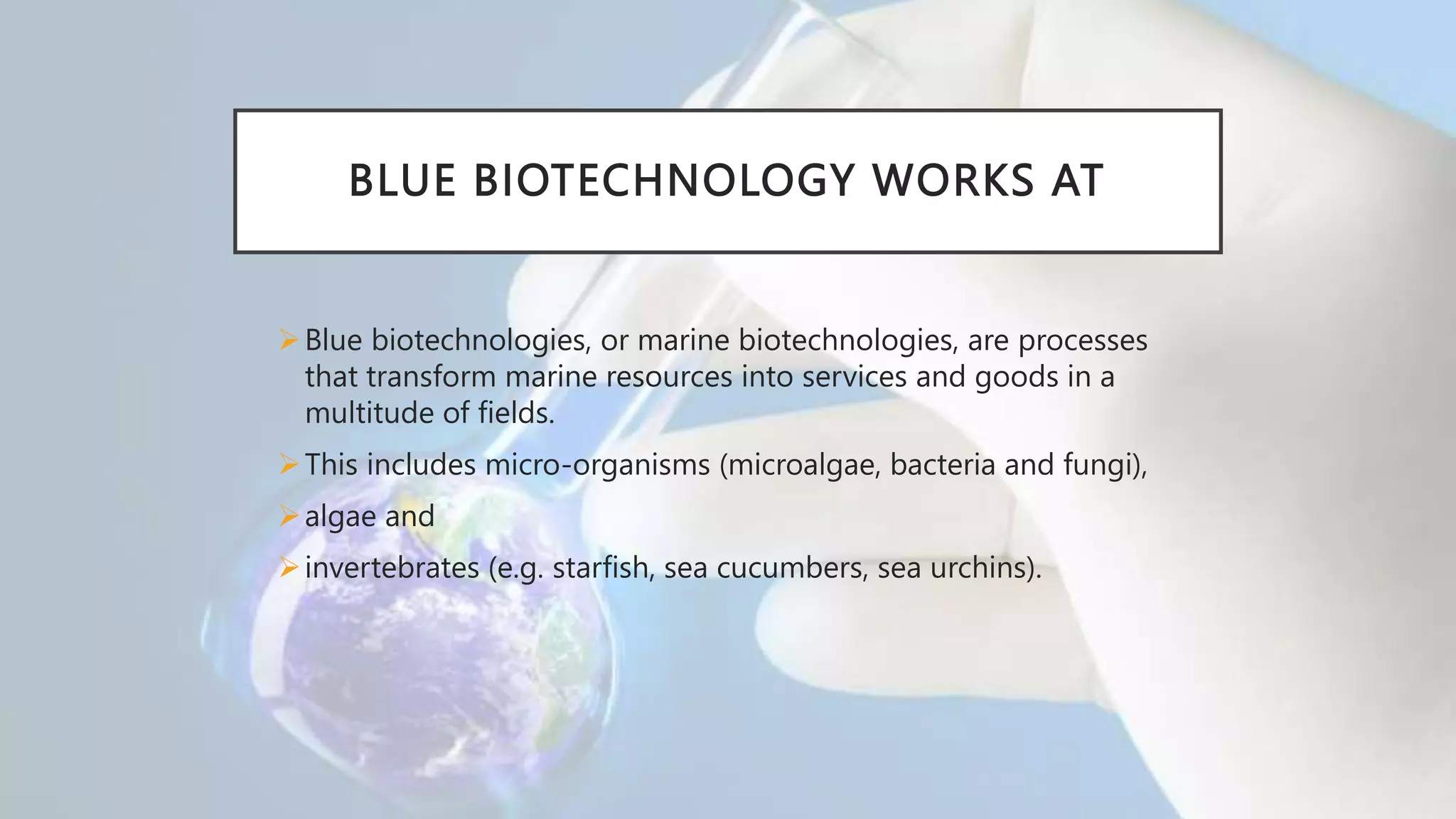 BLUE BIOTECHNOLOGY WORKS AT

➢ Blue biotechnologies, or marine biotechnologies, are processes that transform marine resources into services and goods in a multitude of fields.

➢ This includes micro-organisms (microalgae, bacteria and fungi),

➢ algae and

➢ invertebrates (e.g. starfish, sea cucumbers, sea urchins).